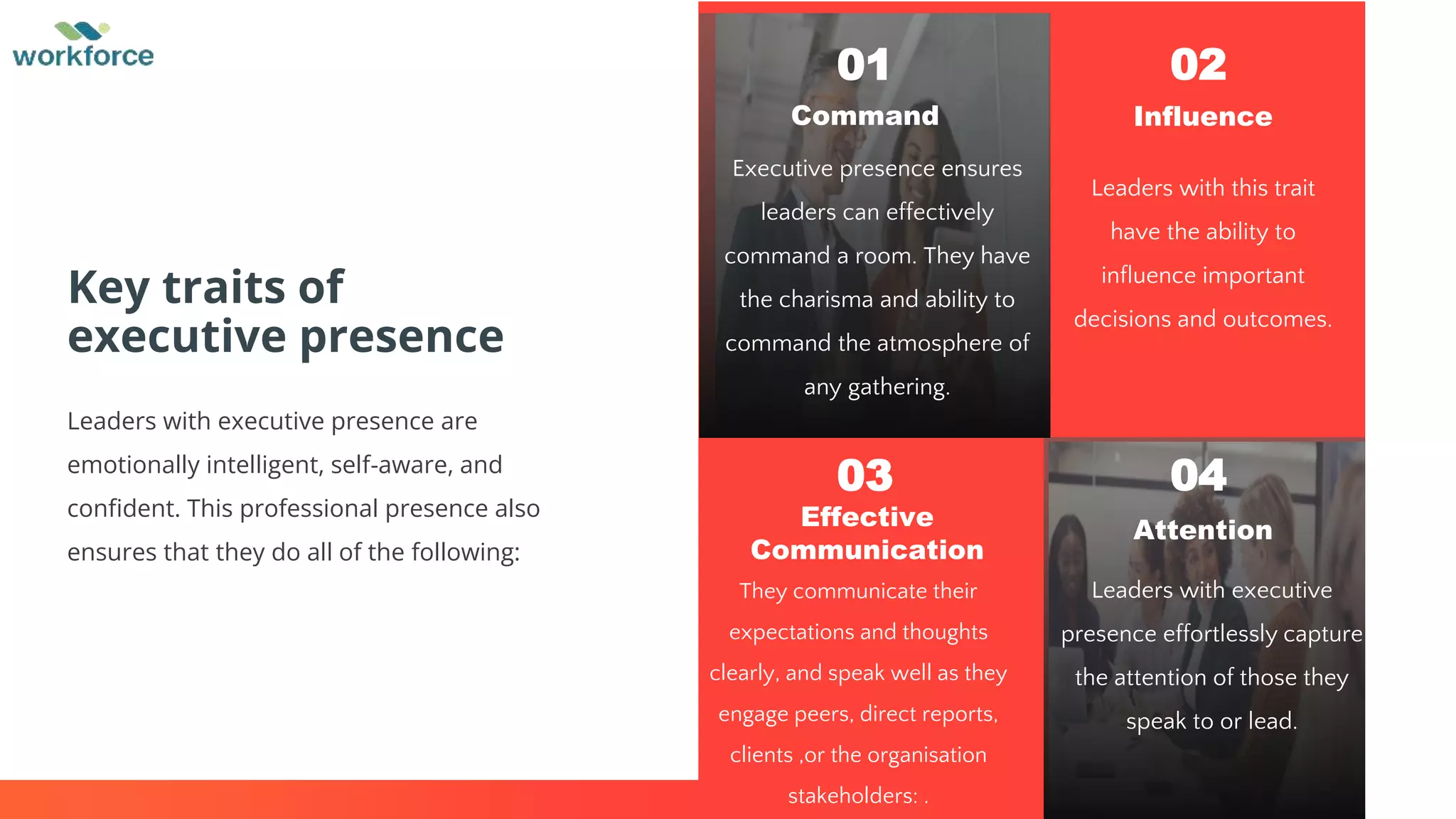 workforce

Key traits of executive presence

Leaders with executive presence are emotionally intelligent, self-aware, and confident. This professional presence also ensures that they do all of the following:

01
Command
Executive presence ensures leaders can effectively command a room. They have the charisma and ability to command the atmosphere of any gathering.

02
Influence
Leaders with this trait have the ability to influence important decisions and outcomes.

03
Effective Communication
They communicate their expectations and thoughts clearly, and speak well as they engage peers, direct reports, clients ,or the organisation stakeholders: .

04
Attention
Leaders with executive presence effortlessly capture the attention of those they speak to or lead.